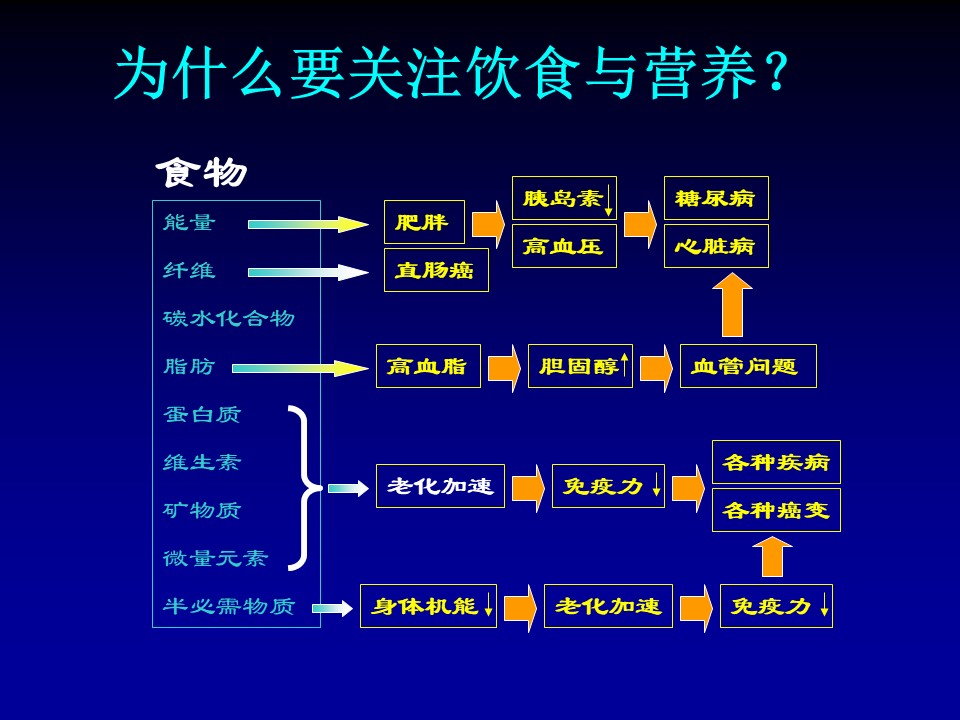 为什么要关注饮食与营养？

食物

能量
纤维
碳水化合物
脂肪
蛋白质
维生素
矿物质
微量元素
半必需物质

肥胖
直肠癌
胰岛素↓
高血压
糖尿病
心脏病

高血脂
胆固醇↑
血管问题

老化加速
免疫力↓
各种疾病
各种癌变

身体机能↓
老化加速
免疫力↓